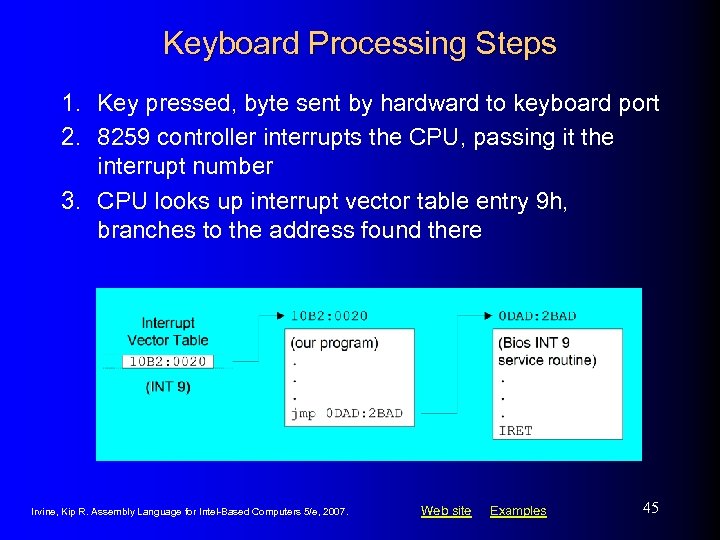 Keyboard Processing Steps

1. Key pressed, byte sent by hardward to keyboard port
2. 8259 controller interrupts the CPU, passing it the interrupt number
3. CPU looks up interrupt vector table entry 9h, branches to the address found there

Interrupt Vector Table
10B2:0020
(INT 9)

10B2:0020
(our program)
.
.
.
jmp 0DAD:2BAD

0DAD:2BAD
(Bios INT 9 service routine)
.
.
.
IRET

Irvine, Kip R. Assembly Language for Intel-Based Computers 5/e, 2007.
Web site Examples
45